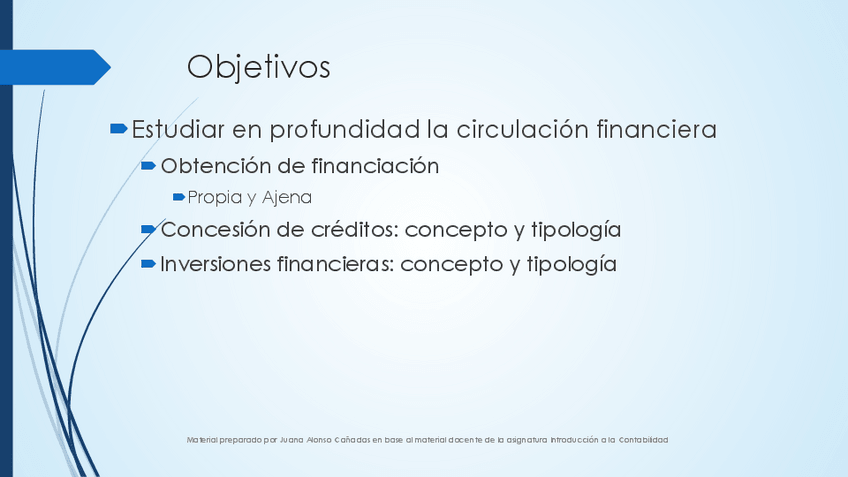 Objetivos

Estudiar en profundidad la circulación financiera

Obtención de financiación

Propia y Ajena

Concesión de créditos: concepto y tipología

Inversiones financieras: concepto y tipología

Material preparado por Juana Alonso Cañadas en base al material docente de la asignatura Introducción a la Contabilidad